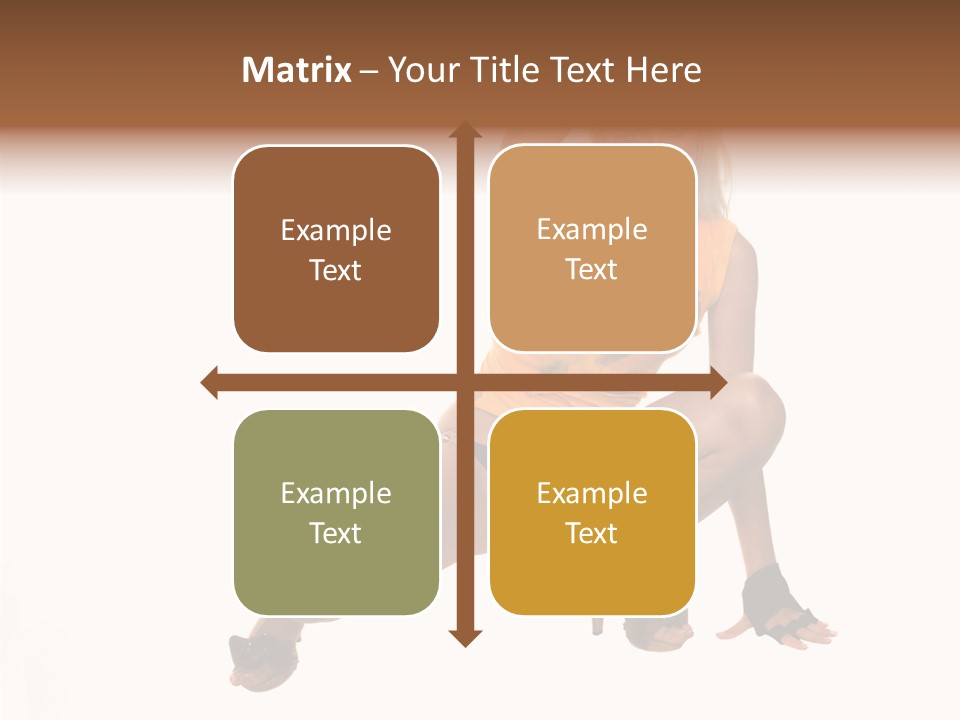 Matrix – Your Title Text Here

Example Text

Example Text

Example Text

Example Text